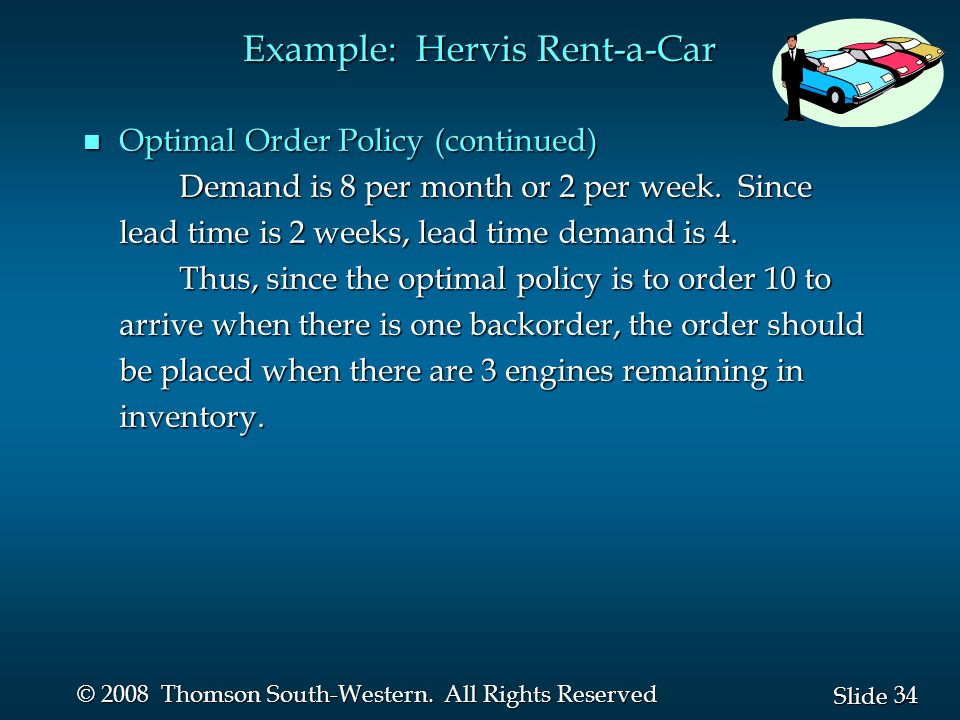 Example: Hervis Rent-a-Car

■ Optimal Order Policy (continued)

Demand is 8 per month or 2 per week. Since lead time is 2 weeks, lead time demand is 4.

Thus, since the optimal policy is to order 10 to arrive when there is one backorder, the order should be placed when there are 3 engines remaining in inventory.

© 2008 Thomson South-Western. All Rights Reserved

Slide 34